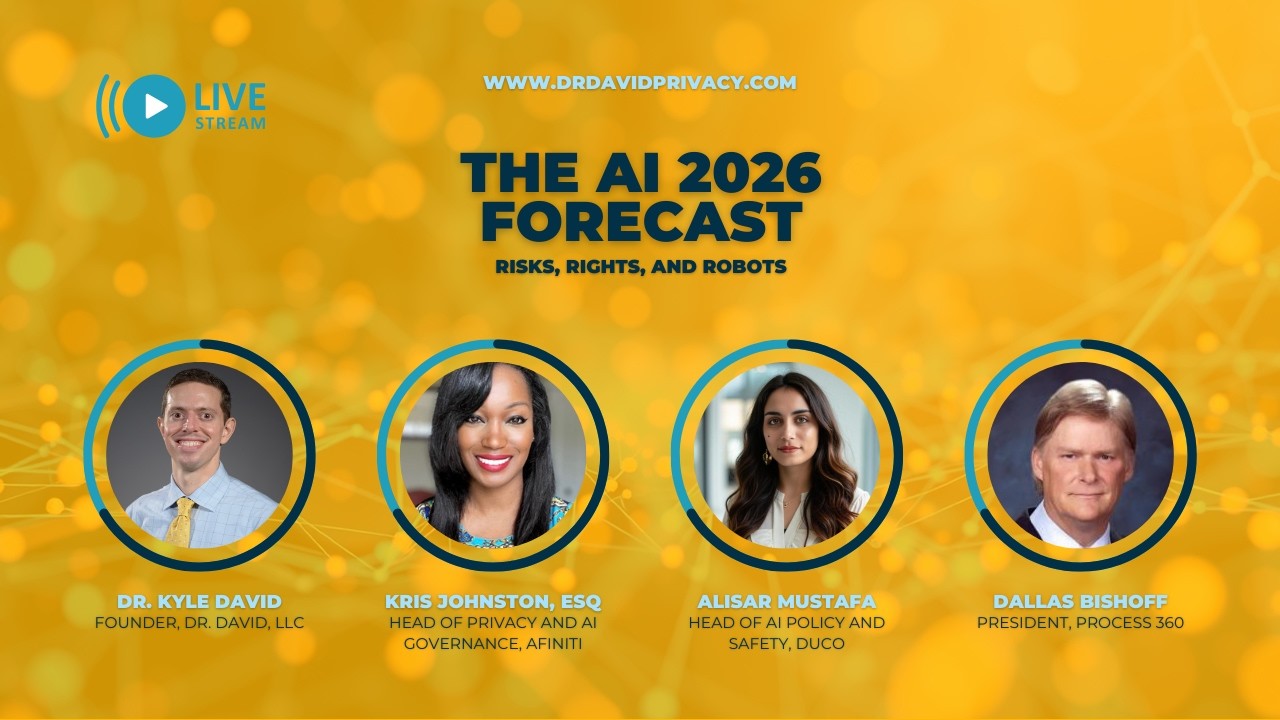 LIVE STREAM

WWW.DRDAVIDPRIVACY.COM

THE AI 2026 FORECAST

RISKS, RIGHTS, AND ROBOTS

DR. KYLE DAVID
FOUNDER, DR. DAVID, LLC

KRIS JOHNSTON, ESQ
HEAD OF PRIVACY AND AI GOVERNANCE, AFINITI

ALISAR MUSTAFA
HEAD OF AI POLICY AND SAFETY, DUCO

DALLAS BISHOFF
PRESIDENT, PROCESS 360